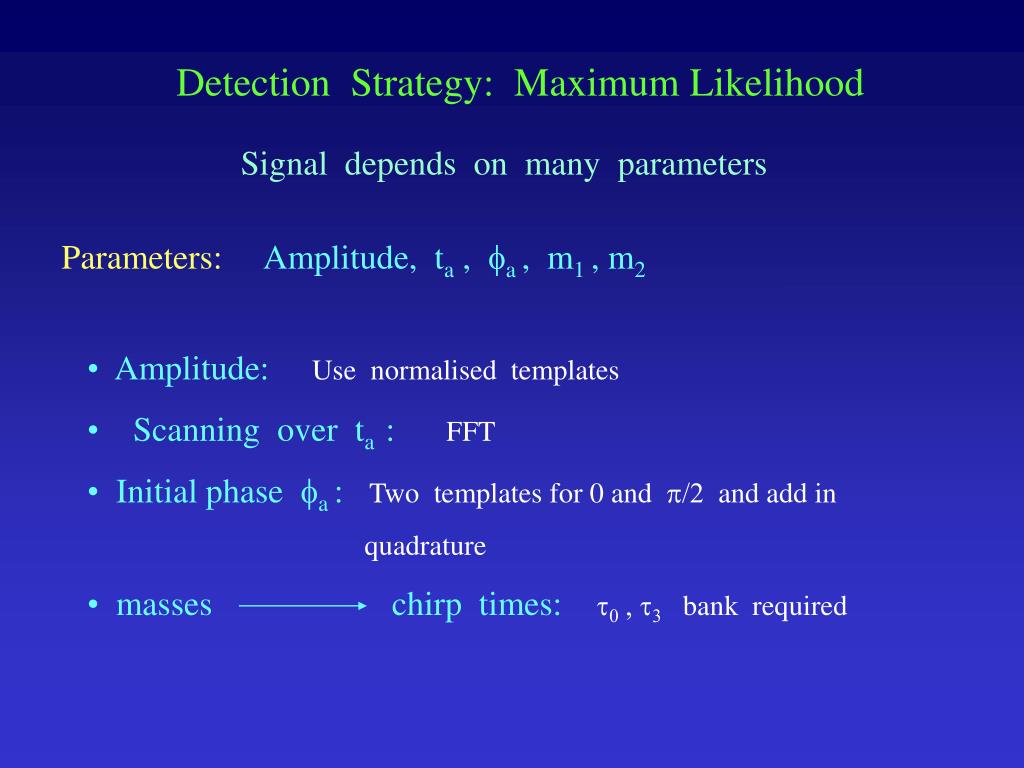 Detection Strategy: Maximum Likelihood

Signal depends on many parameters

Parameters: Amplitude, $t_a$ , $\phi_a$ , $m_1$ , $m_2$

• Amplitude: Use normalised templates

• Scanning over $t_a$ : FFT

• Initial phase $\phi_a$ : Two templates for 0 and $\pi/2$ and add in quadrature

• masses $\longrightarrow$ chirp times: $\tau_0$ , $\tau_3$ bank required